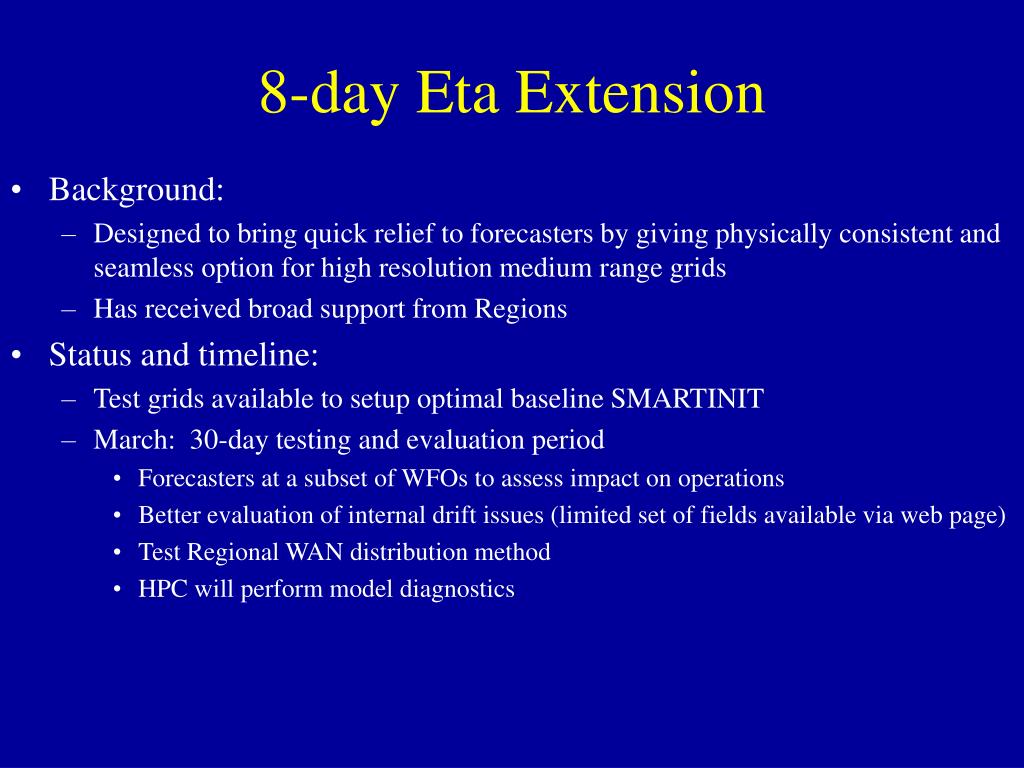 8-day Eta Extension

• Background:
– Designed to bring quick relief to forecasters by giving physically consistent and seamless option for high resolution medium range grids
– Has received broad support from Regions
• Status and timeline:
– Test grids available to setup optimal baseline SMARTINIT
– March: 30-day testing and evaluation period
• Forecasters at a subset of WFOs to assess impact on operations
• Better evaluation of internal drift issues (limited set of fields available via web page)
• Test Regional WAN distribution method
• HPC will perform model diagnostics